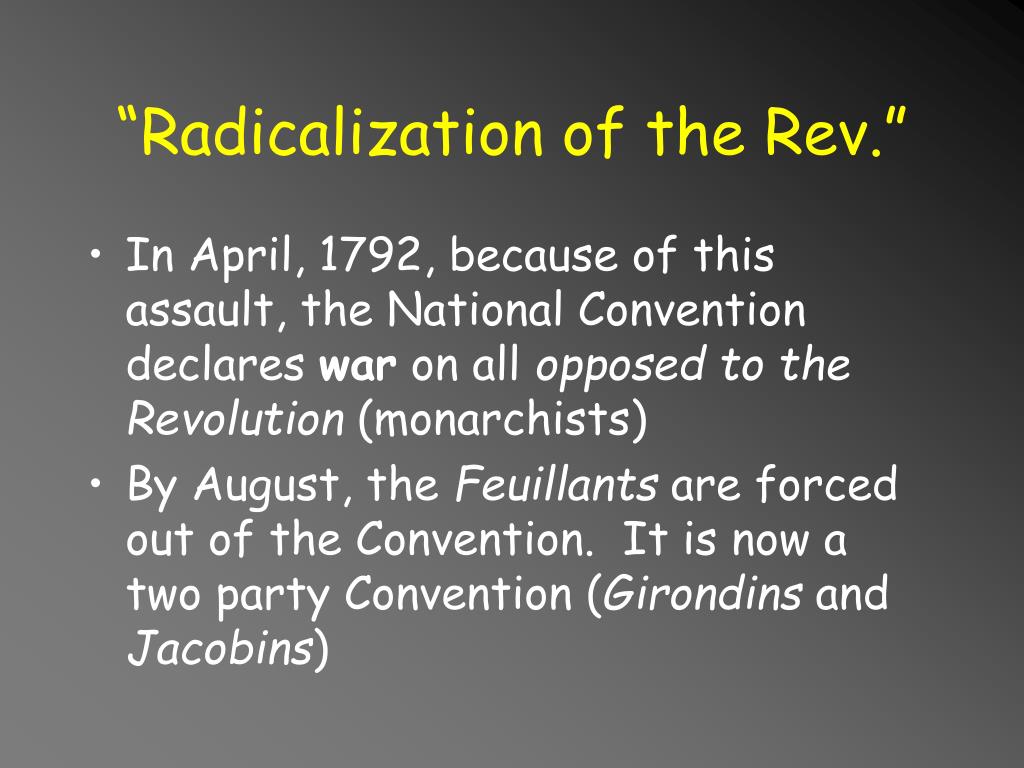 “Radicalization of the Rev.”

• In April, 1792, because of this assault, the National Convention declares war on all opposed to the Revolution (monarchists)
• By August, the Feuillants are forced out of the Convention. It is now a two party Convention (Girondins and Jacobins)